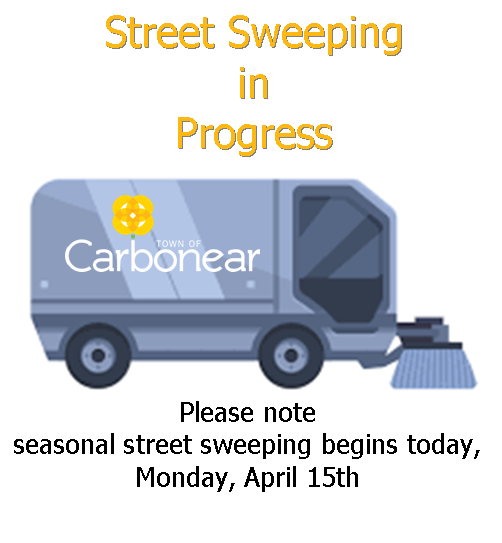 Street Sweeping
in
Progress

TOWN OF
Carbonear

Please note
seasonal street sweeping begins today, Monday, April 15th